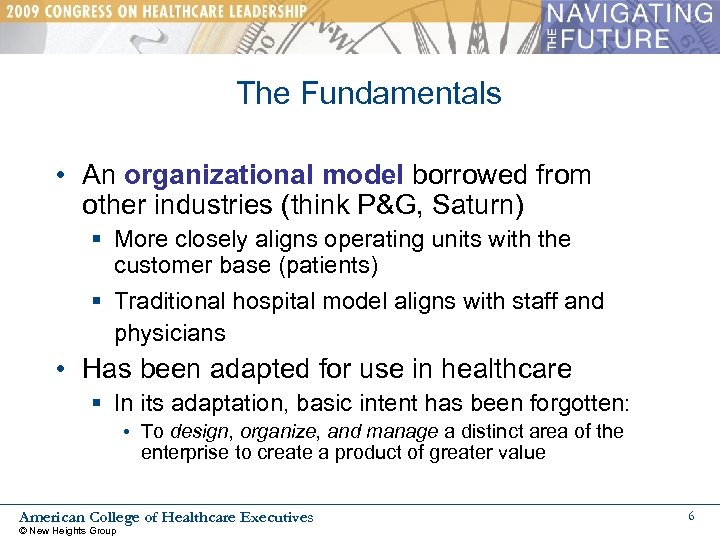 2009 CONGRESS ON HEALTHCARE LEADERSHIP

NAVIGATING THE FUTURE

The Fundamentals

• An organizational model borrowed from other industries (think P&G, Saturn)

▪ More closely aligns operating units with the customer base (patients)

▪ Traditional hospital model aligns with staff and physicians

• Has been adapted for use in healthcare

▪ In its adaptation, basic intent has been forgotten:

• To design, organize, and manage a distinct area of the enterprise to create a product of greater value

American College of Healthcare Executives

© New Heights Group

6